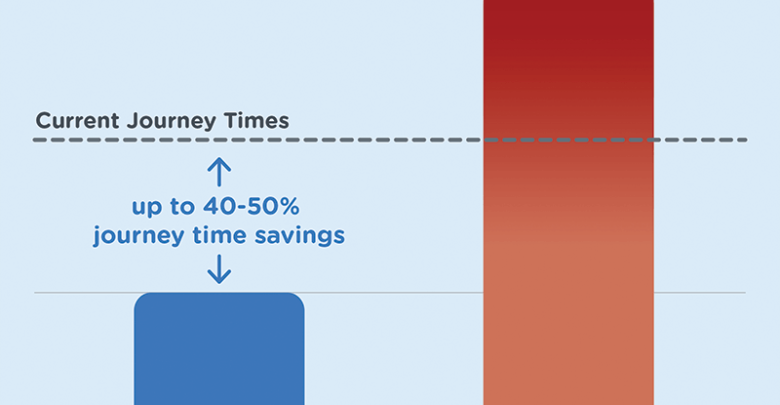 Current Journey Times

up to 40-50% journey time savings